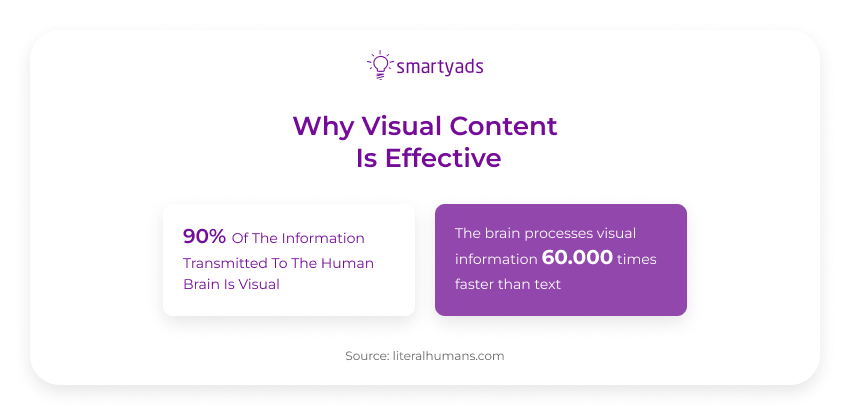 smartyads

Why Visual Content Is Effective

90% Of The Information Transmitted To The Human Brain Is Visual

The brain processes visual information 60.000 times faster than text

Source: literalhumans.com